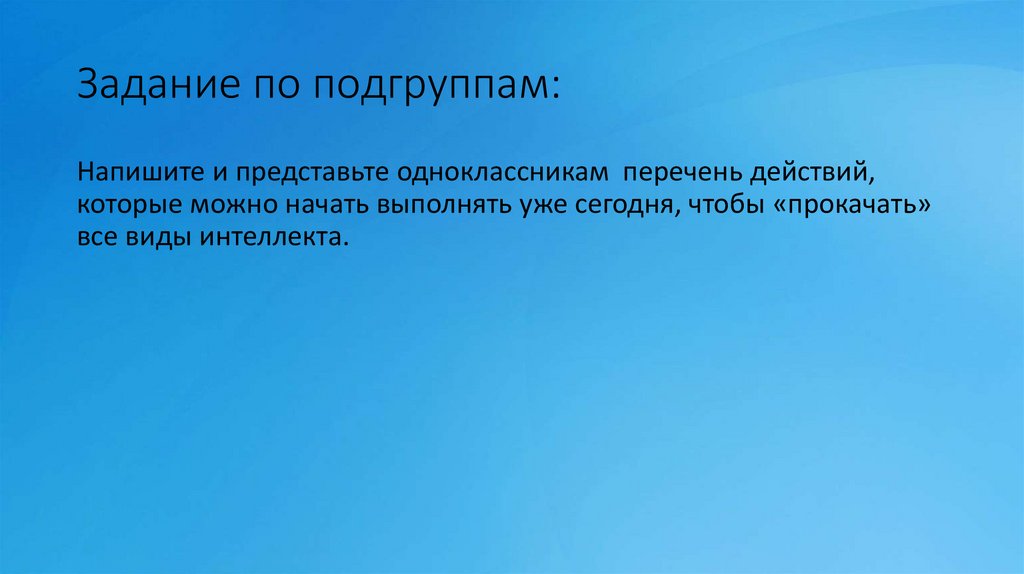 Задание по подгруппам:

Напишите и представьте одноклассникам перечень действий, которые можно начать выполнять уже сегодня, чтобы «прокачать» все виды интеллекта.